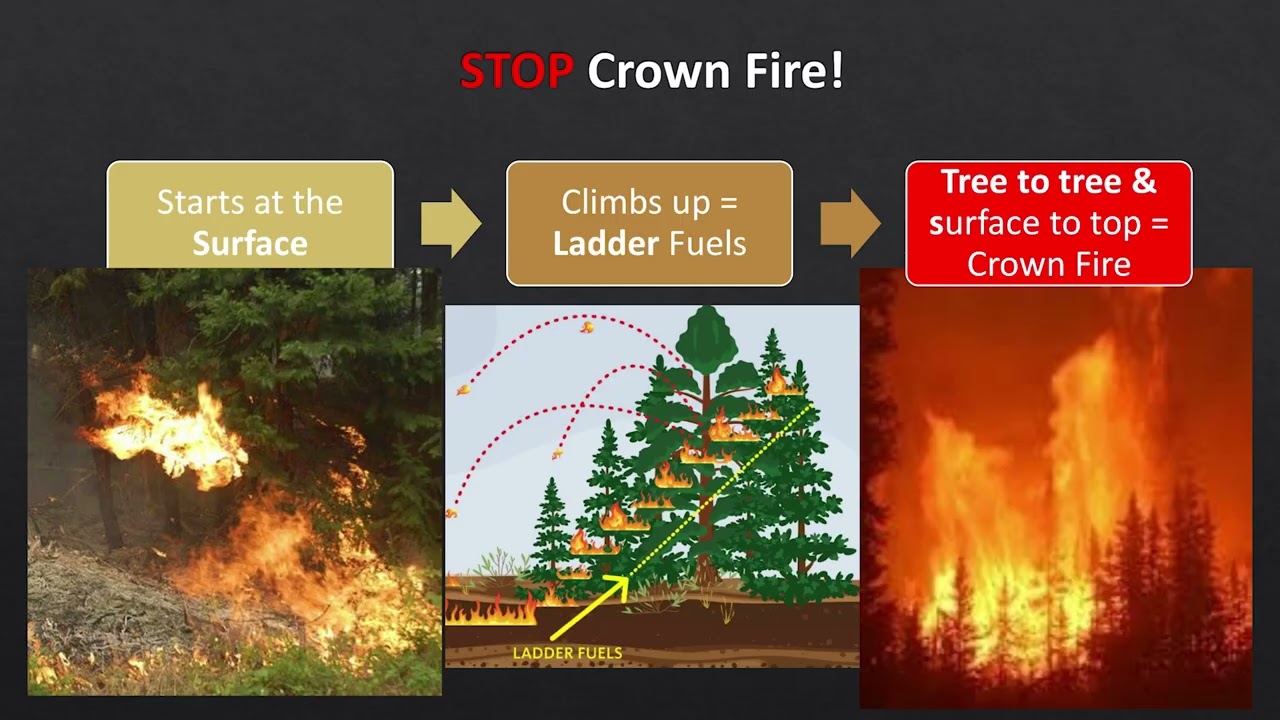 STOP Crown Fire!

Starts at the Surface

Climbs up = Ladder Fuels

Tree to tree & surface to top = Crown Fire

LADDER FUELS